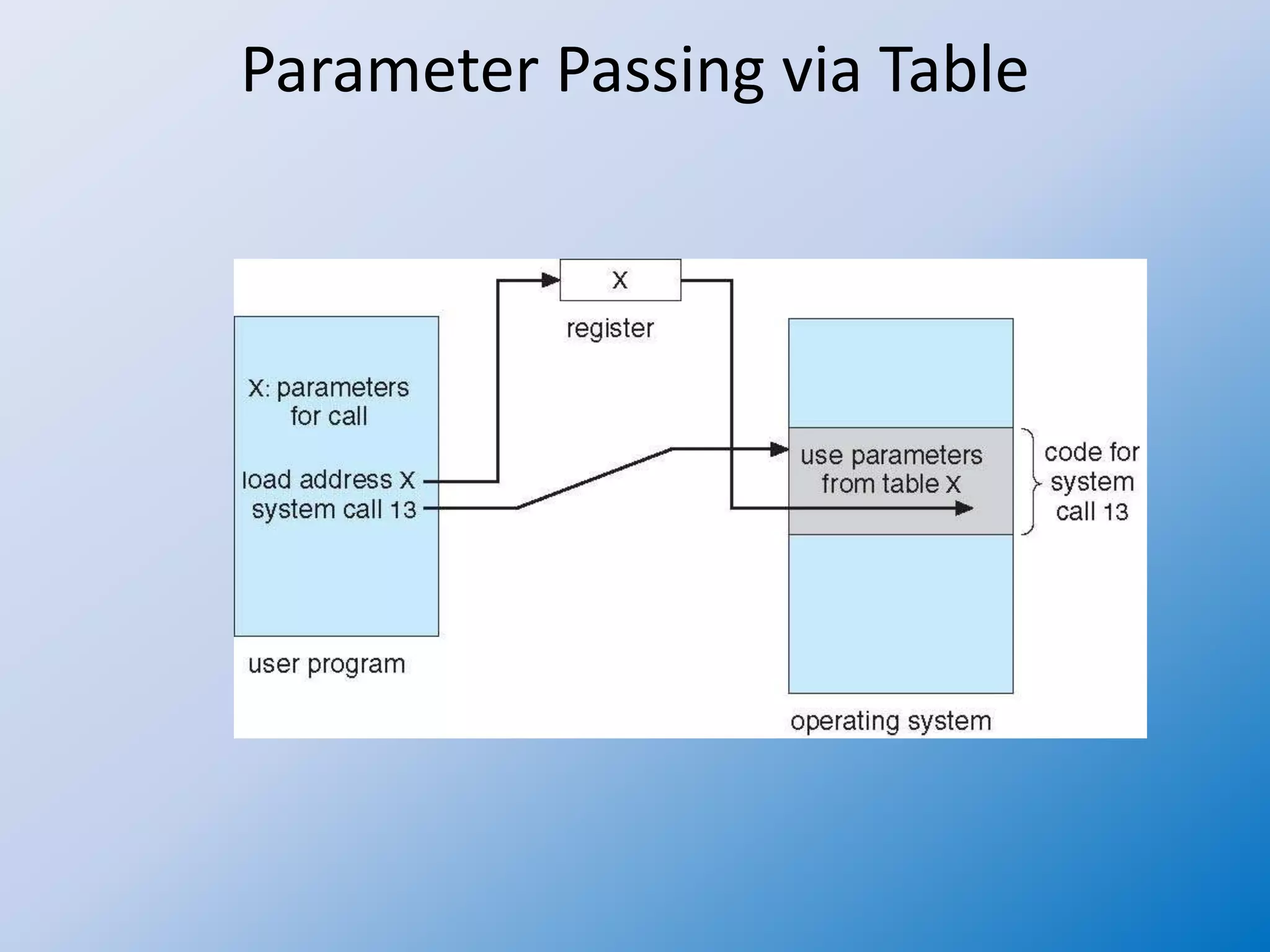 Parameter Passing via Table

X

register

X: parameters for call

load address X
system call 13

user program

use parameters from table X

code for system call 13

operating system